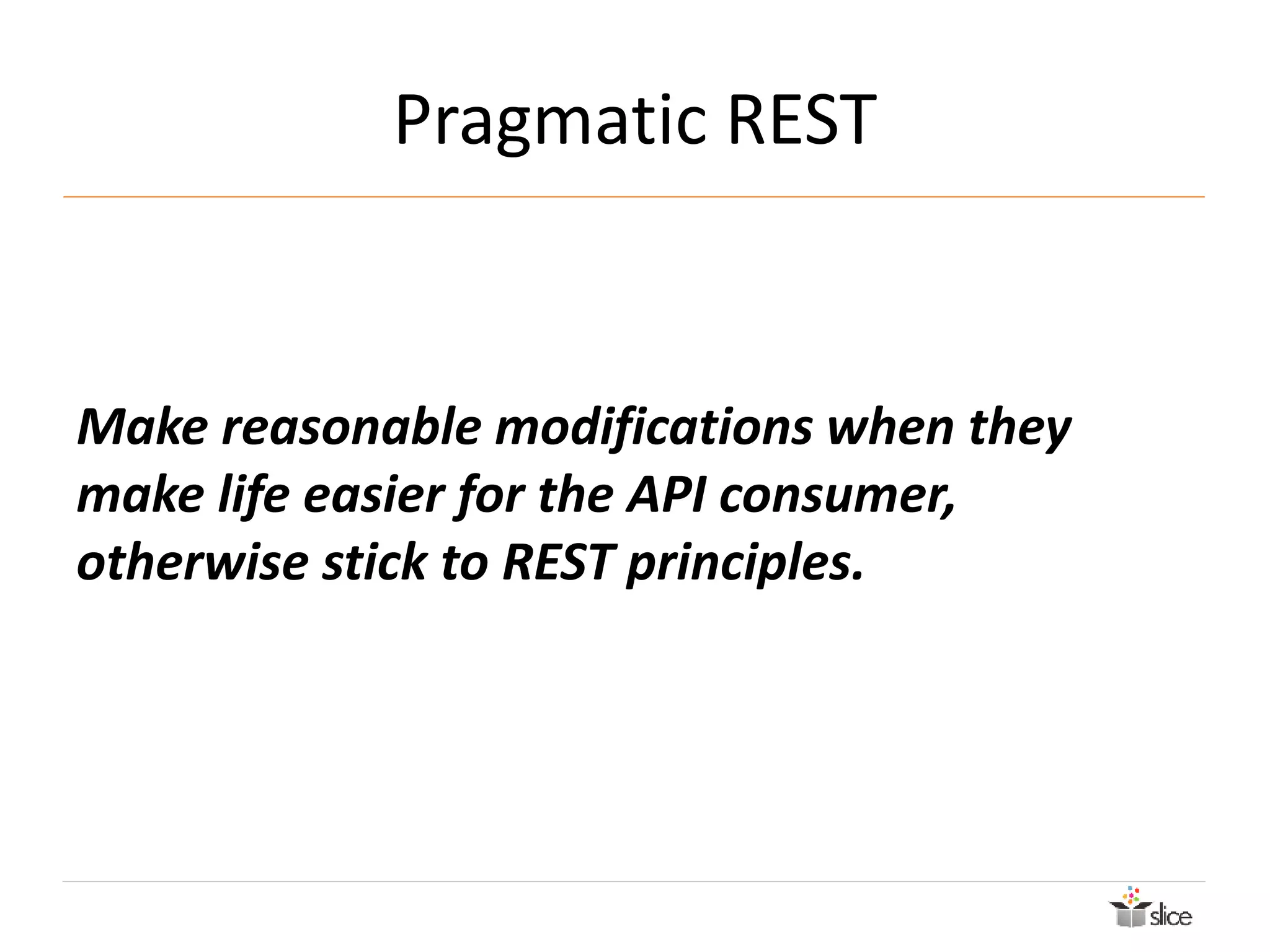 Pragmatic REST

Make reasonable modifications when they make life easier for the API consumer, otherwise stick to REST principles.

slice